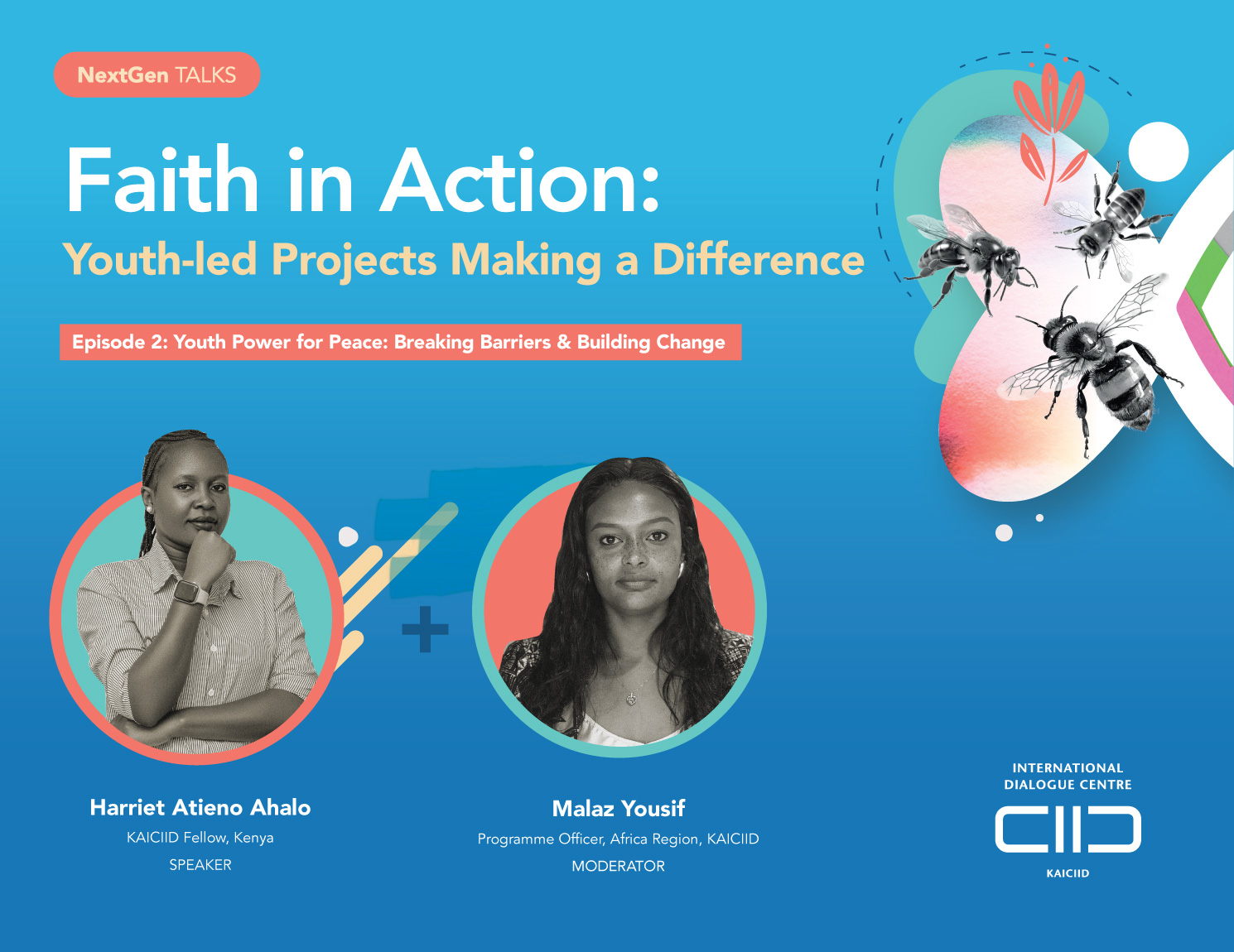 NextGen TALKS

Faith in Action:
Youth-led Projects Making a Difference

Episode 2: Youth Power for Peace: Breaking Barriers & Building Change

Harriet Atieno Ahalo
KAICIID Fellow, Kenya
SPEAKER

Malaz Yousif
Programme Officer, Africa Region, KAICIID
MODERATOR

INTERNATIONAL DIALOGUE CENTRE
KAICIID